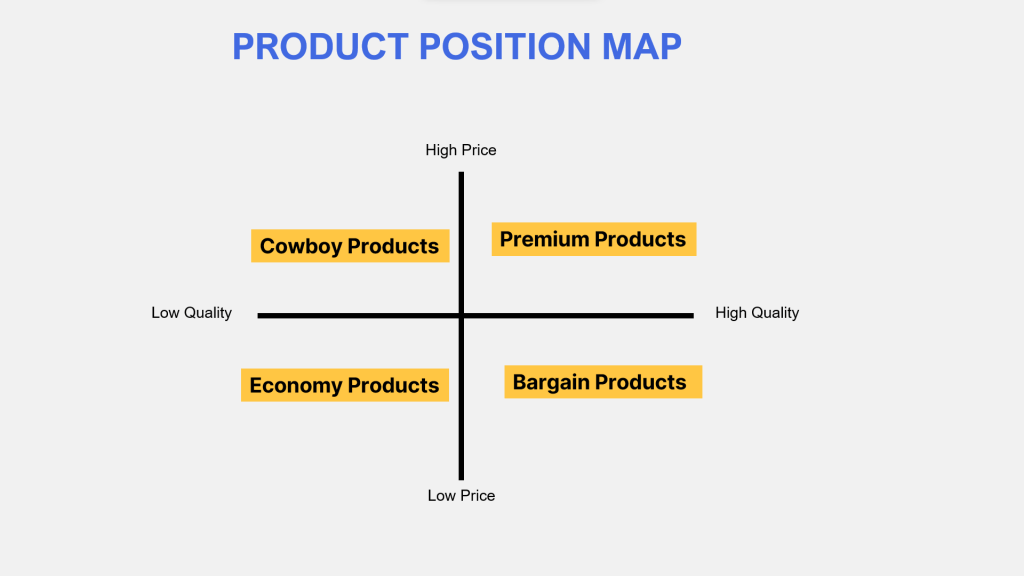 PRODUCT POSITION MAP

High Price

Cowboy Products

Premium Products

Low Quality

High Quality

Economy Products

Bargain Products

Low Price